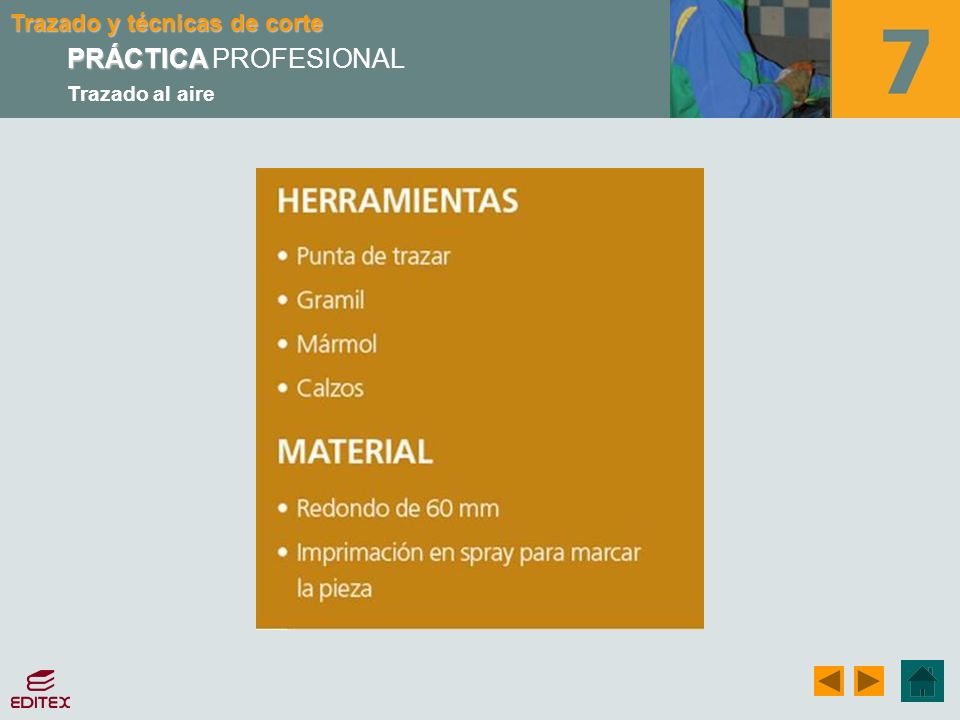 Trazado y técnicas de corte
PRÁCTICA PROFESIONAL
Trazado al aire

7

HERRAMIENTAS
• Punta de trazar
• Gramil
• Mármol
• Calzos

MATERIAL
• Redondo de 60 mm
• Imprimación en spray para marcar la pieza

EDITEX